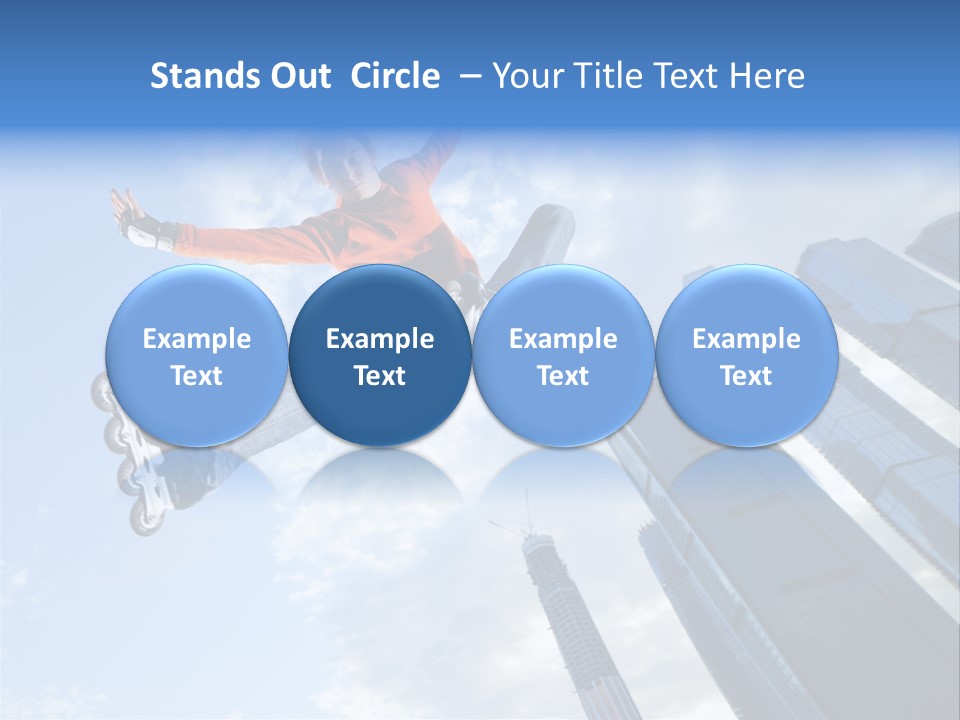 Stands Out Circle – Your Title Text Here

Example Text

Example Text

Example Text

Example Text